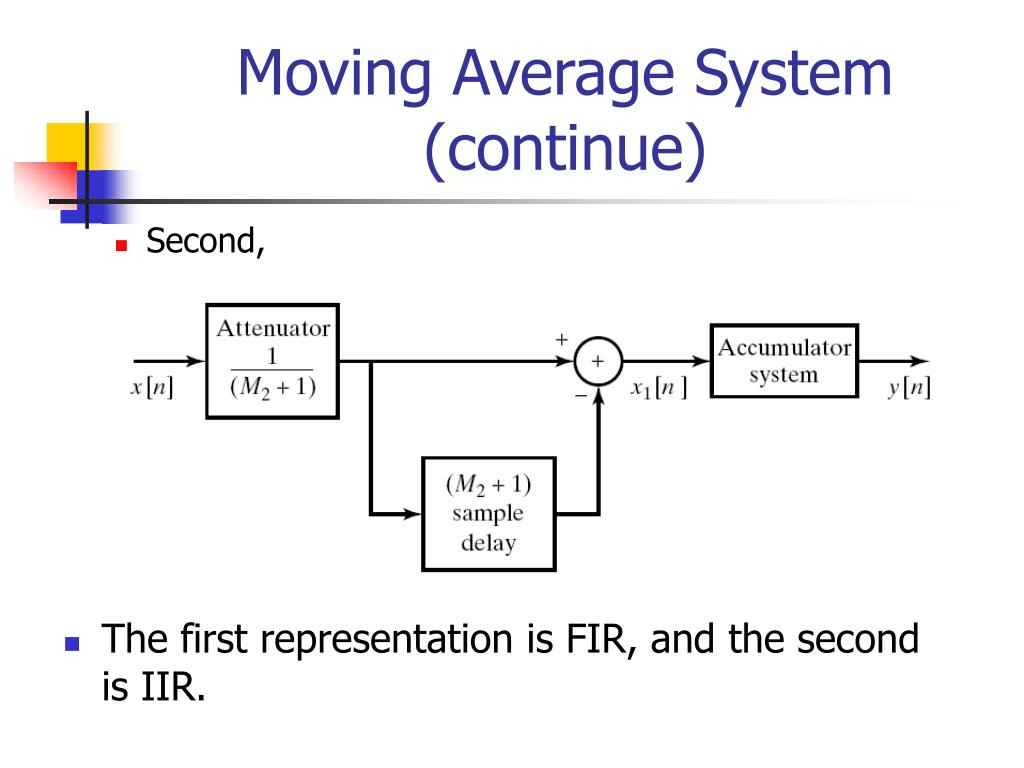 Moving Average System (continue)

Second,

$x[n]$

Attenuator $\frac{1}{(M_2+1)}$

$+$

$+$

$-$

$x_1[n]$

Accumulator system

$y[n]$

$(M_2+1)$ sample delay

The first representation is FIR, and the second is IIR.